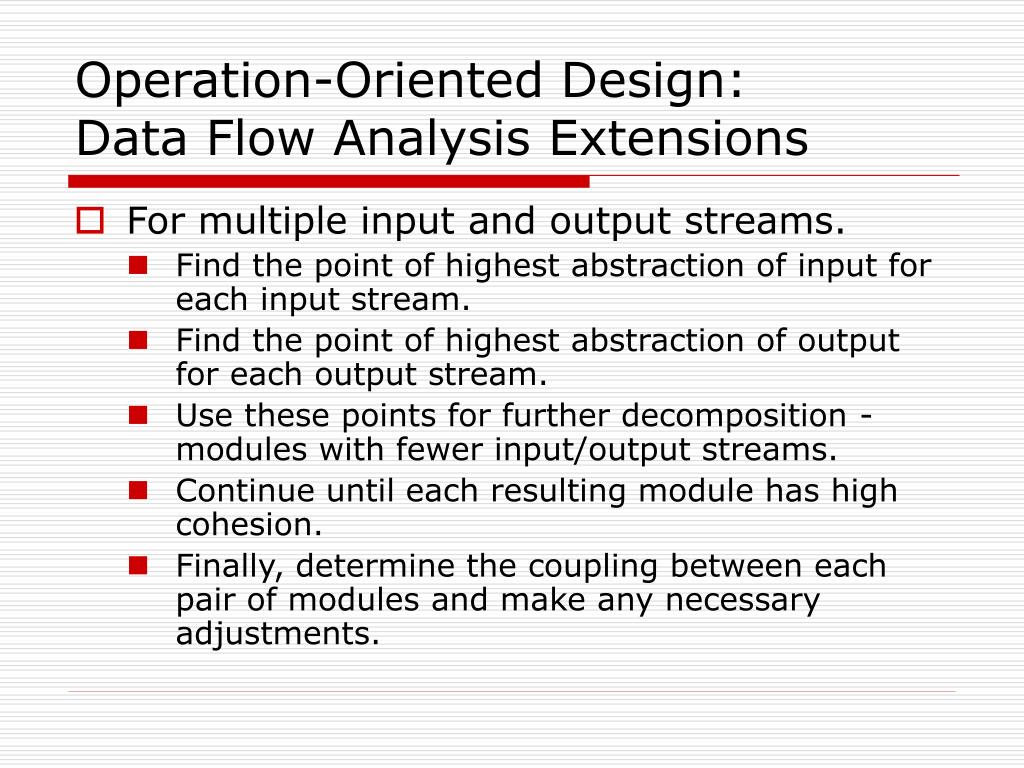 Operation-Oriented Design:
Data Flow Analysis Extensions

For multiple input and output streams.

Find the point of highest abstraction of input for each input stream.

Find the point of highest abstraction of output for each output stream.

Use these points for further decomposition - modules with fewer input/output streams.

Continue until each resulting module has high cohesion.

Finally, determine the coupling between each pair of modules and make any necessary adjustments.